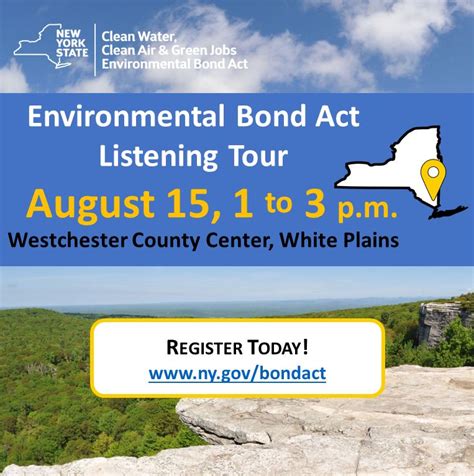 NEW YORK STATE

Clean Water, Clean Air & Green Jobs Environmental Bond Act

Environmental Bond Act Listening Tour

August 15, 1 to 3 p.m.

Westchester County Center, White Plains

REGISTER TODAY!

www.ny.gov/bondact